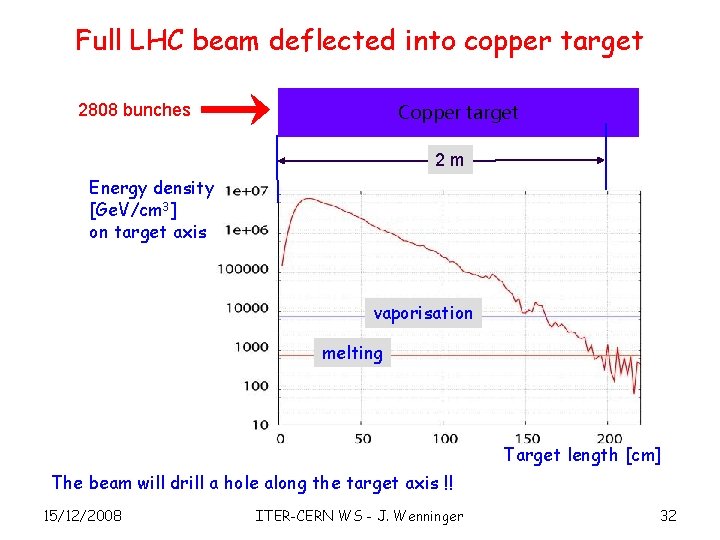 Full LHC beam deflected into copper target

2808 bunches

Copper target

2 m

Energy density [GeV/cm$^3$] on target axis

1e+07
1e+06
100000
10000
1000
100
10

vaporisation

melting

0
50
100
150
200

Target length [cm]

The beam will drill a hole along the target axis !!

15/12/2008

ITER-CERN WS - J. Wenninger

32